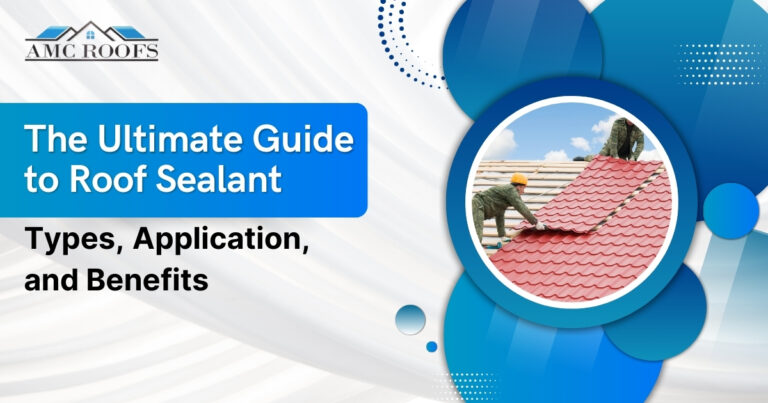 AMC ROOFS

The Ultimate Guide to Roof Sealant

Types, Application, and Benefits